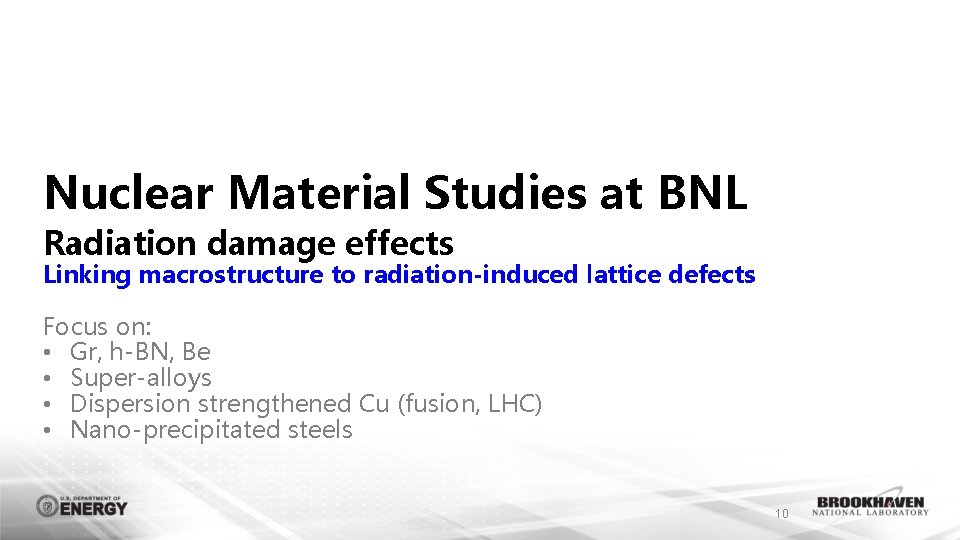 Nuclear Material Studies at BNL
Radiation damage effects
Linking macrostructure to radiation-induced lattice defects

Focus on:
• Gr, h-BN, Be
• Super-alloys
• Dispersion strengthened Cu (fusion, LHC)
• Nano-precipitated steels

U.S. DEPARTMENT OF ENERGY

10

BROOKHAVEN NATIONAL LABORATORY